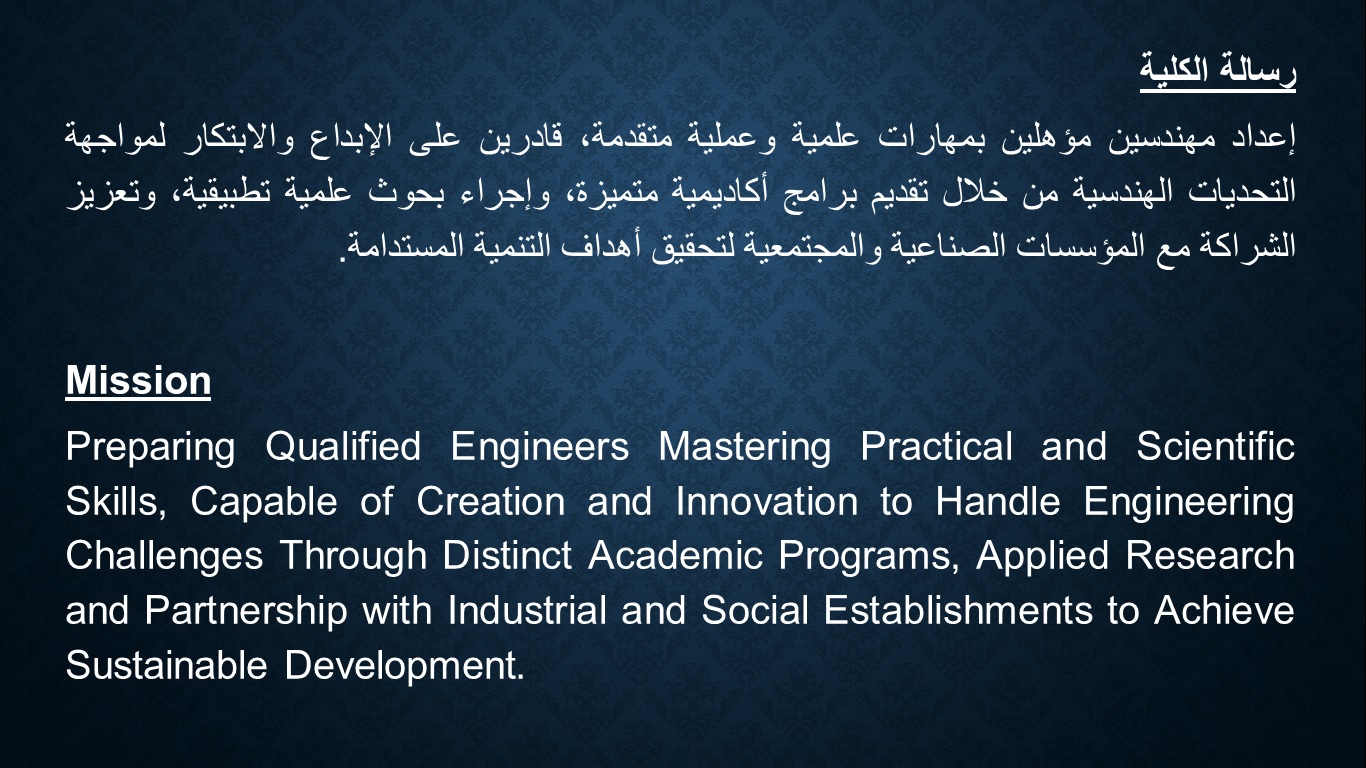 رسالة الكلية

إعداد مهندسين مؤهلين بمهارات علمية وعملية متقدمة، قادرين على الإبداع والابتكار لمواجهة التحديات الهندسية من خلال تقديم برامج أكاديمية متميزة، وإجراء بحوث علمية تطبيقية، وتعزيز الشراكة مع المؤسسات الصناعية والمجتمعية لتحقيق أهداف التنمية المستدامة.

Mission

Preparing Qualified Engineers Mastering Practical and Scientific Skills, Capable of Creation and Innovation to Handle Engineering Challenges Through Distinct Academic Programs, Applied Research and Partnership with Industrial and Social Establishments to Achieve Sustainable Development.